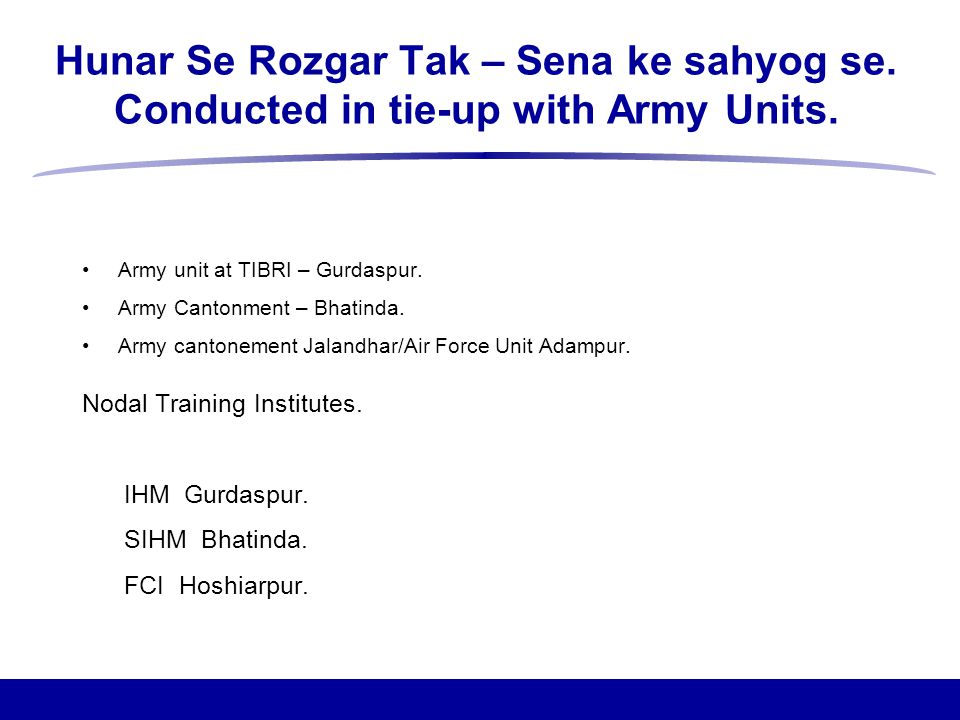 Hunar Se Rozgar Tak – Sena ke sahyog se. Conducted in tie-up with Army Units.

• Army unit at TIBRI – Gurdaspur.
• Army Cantonment – Bhatinda.
• Army cantonement Jalandhar/Air Force Unit Adampur.

Nodal Training Institutes.

IHM Gurdaspur.
SIHM Bhatinda.
FCI Hoshiarpur.